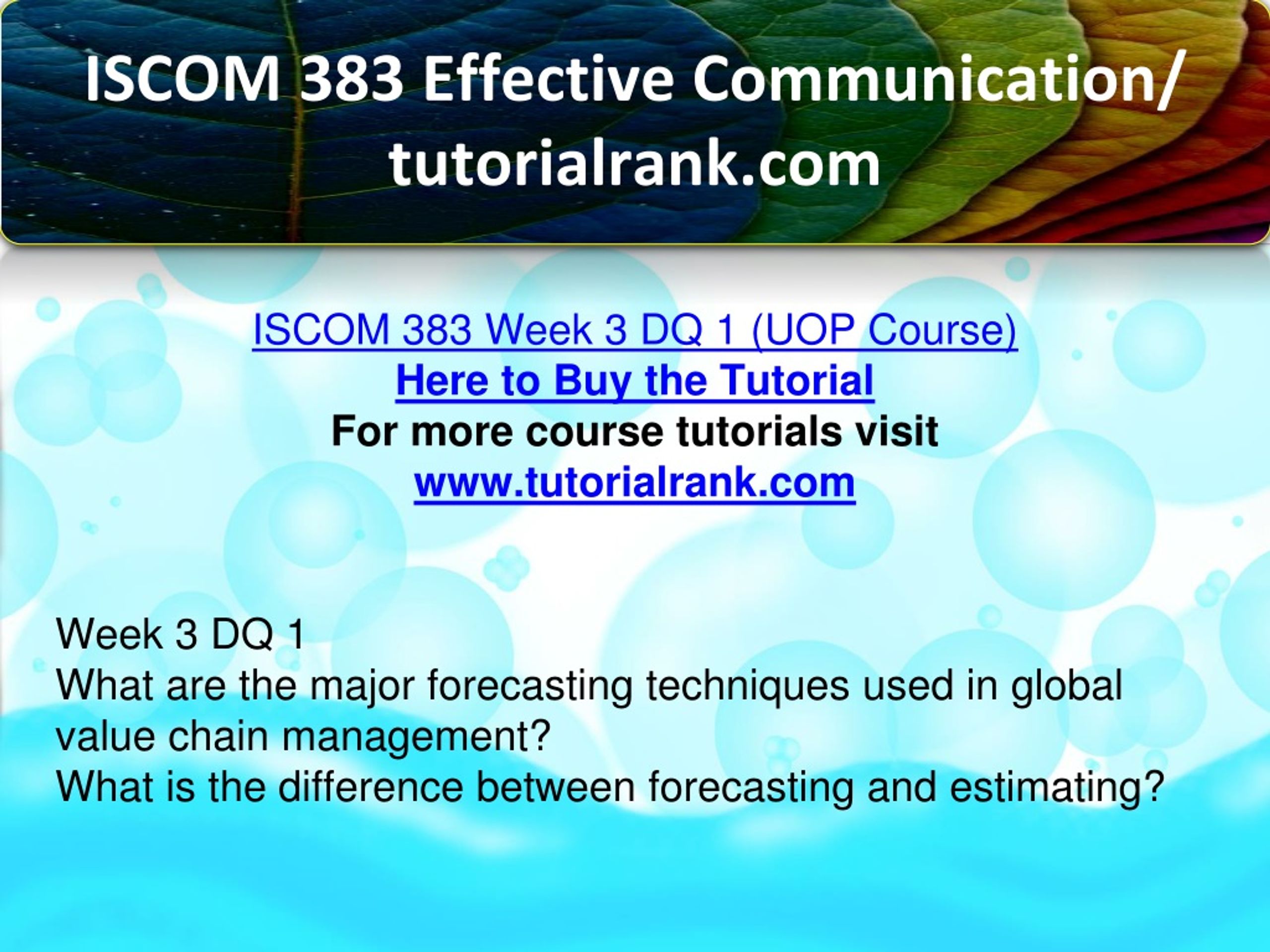 ISCOM 383 Effective Communication/ tutorialrank.com

ISCOM 383 Week 3 DQ 1 (UOP Course)
Here to Buy the Tutorial
For more course tutorials visit
www.tutorialrank.com

Week 3 DQ 1
What are the major forecasting techniques used in global value chain management?
What is the difference between forecasting and estimating?